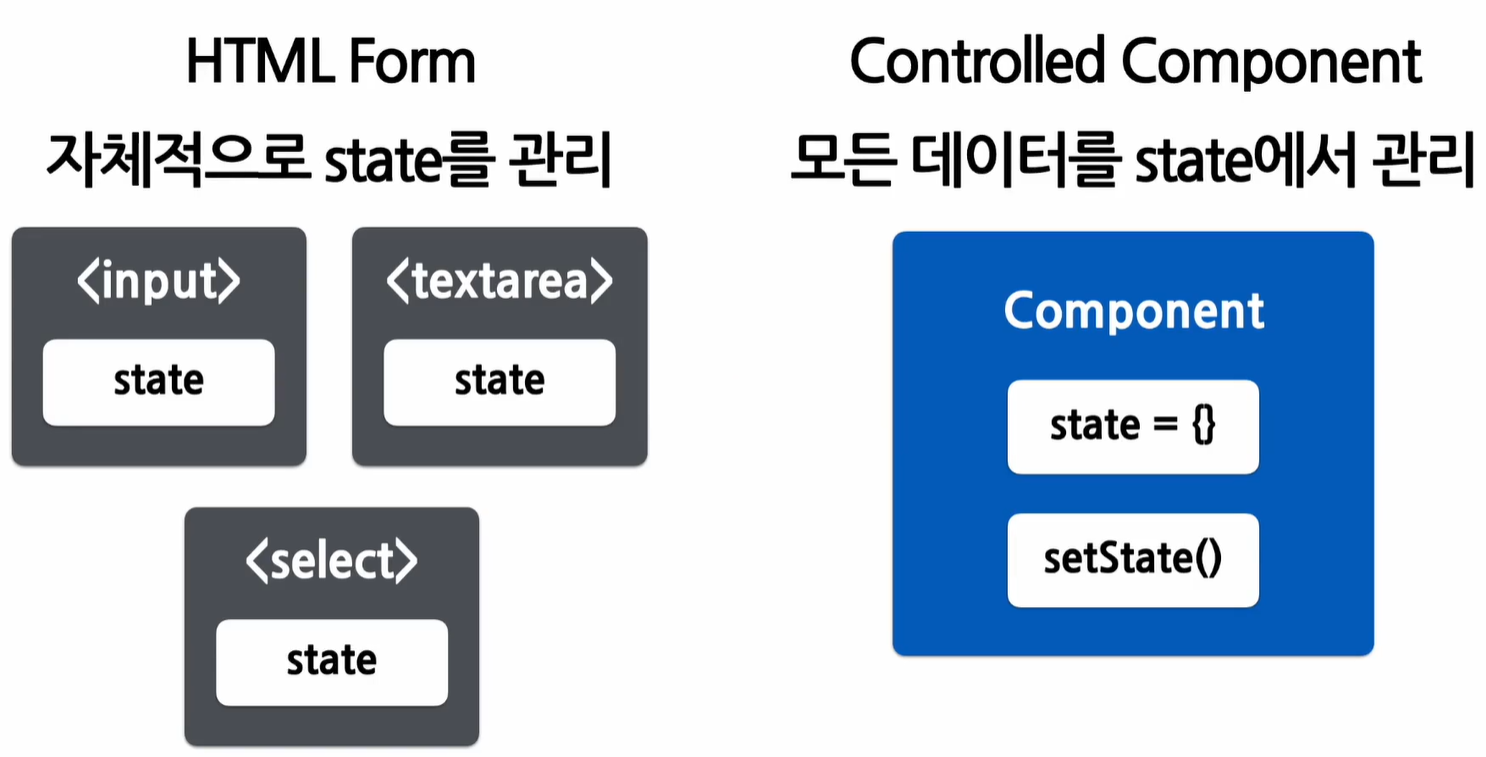 HTML Form
자체적으로 state를 관리

<input>
state

<textarea>
state

<select>
state

Controlled Component
모든 데이터를 state에서 관리

Component
state = {}
setState()